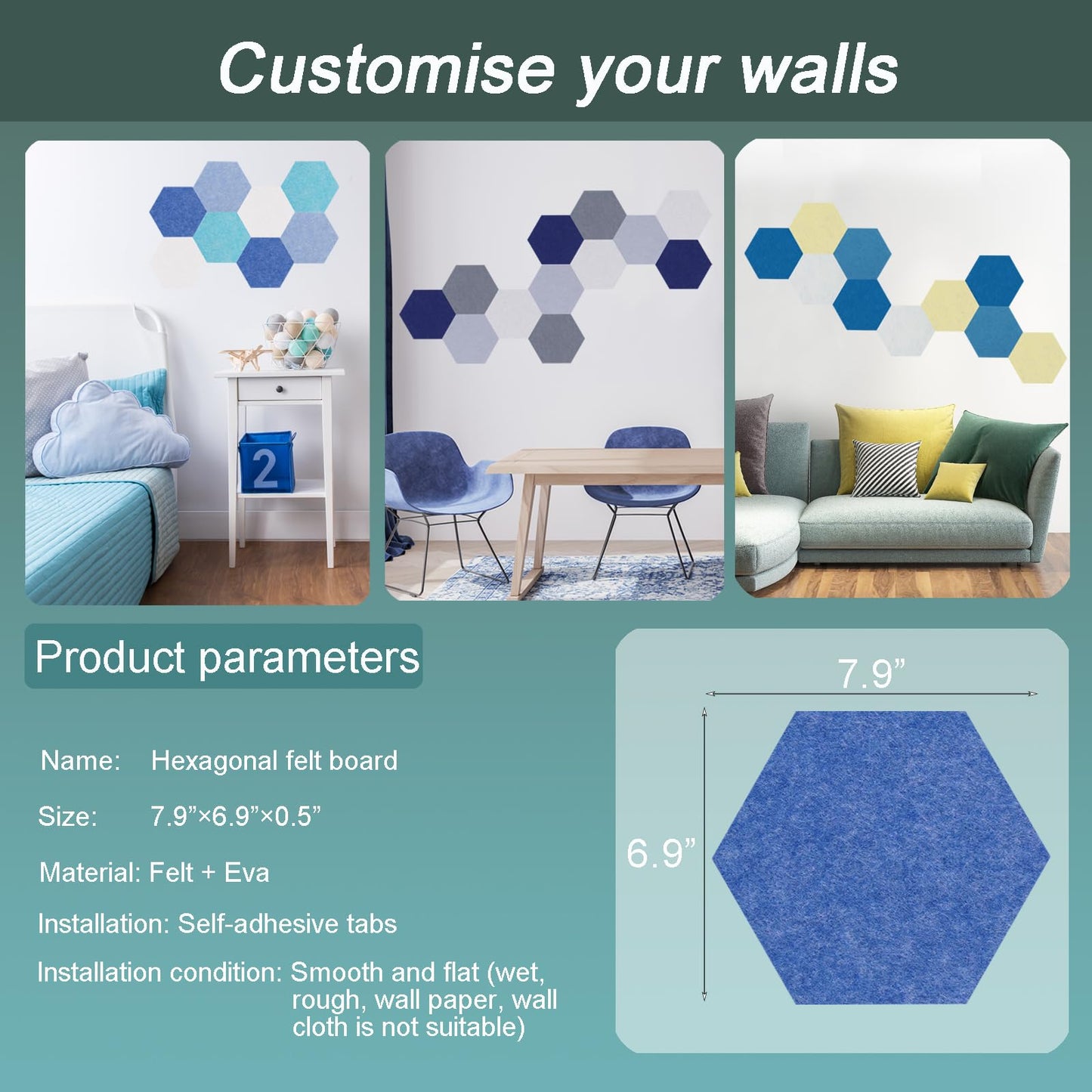 Customise your walls

2

Product parameters

Name: Hexagonal felt board

Size: 7.9”×6.9”×0.5”

Material: Felt + Eva

Installation: Self-adhesive tabs

Installation condition: Smooth and flat (wet, rough, wall paper, wall cloth is not suitable)

7.9”

6.9”